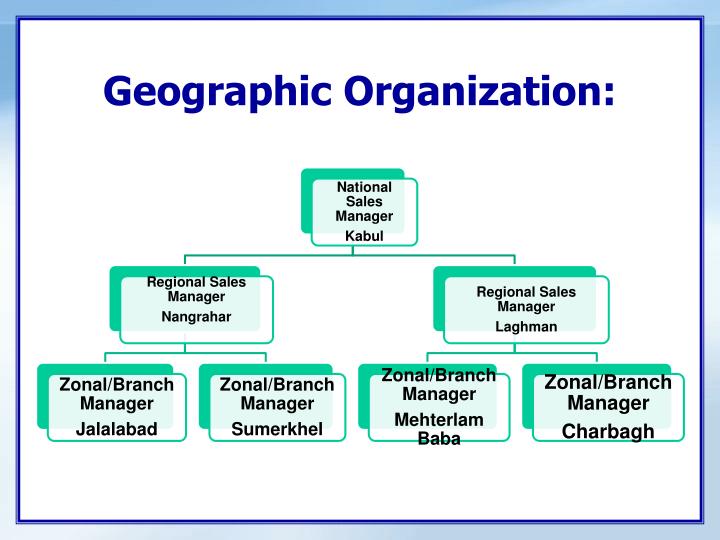 Geographic Organization:

National Sales Manager
Kabul

Regional Sales Manager
Nangrahar

Regional Sales Manager
Laghman

Zonal/Branch Manager
Jalalabad

Zonal/Branch Manager
Sumerkhel

Zonal/Branch Manager
Mehterlam Baba

Zonal/Branch Manager
Charbagh